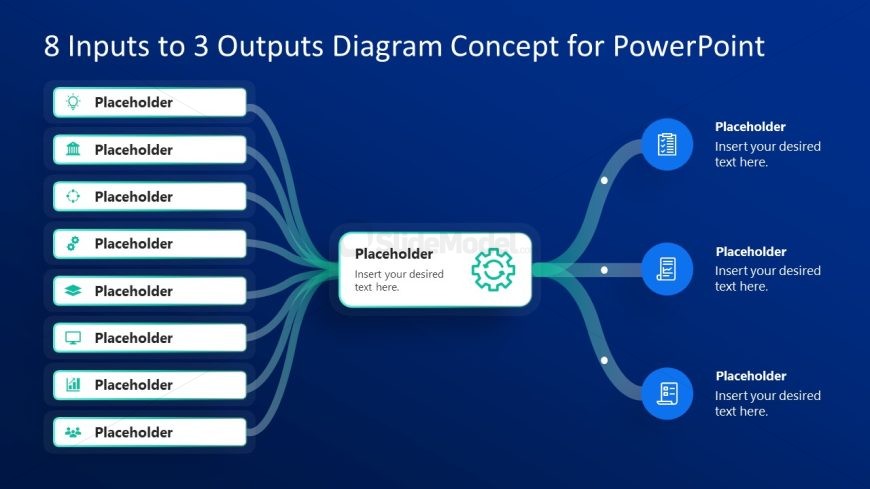 8 Inputs to 3 Outputs Diagram Concept for PowerPoint

Placeholder

Placeholder

Placeholder

Placeholder

Placeholder

Placeholder

Placeholder

Placeholder

SlideModel

Placeholder
Insert your desired text here.

Placeholder
Insert your desired text here.

Placeholder
Insert your desired text here.

Placeholder
Insert your desired text here.